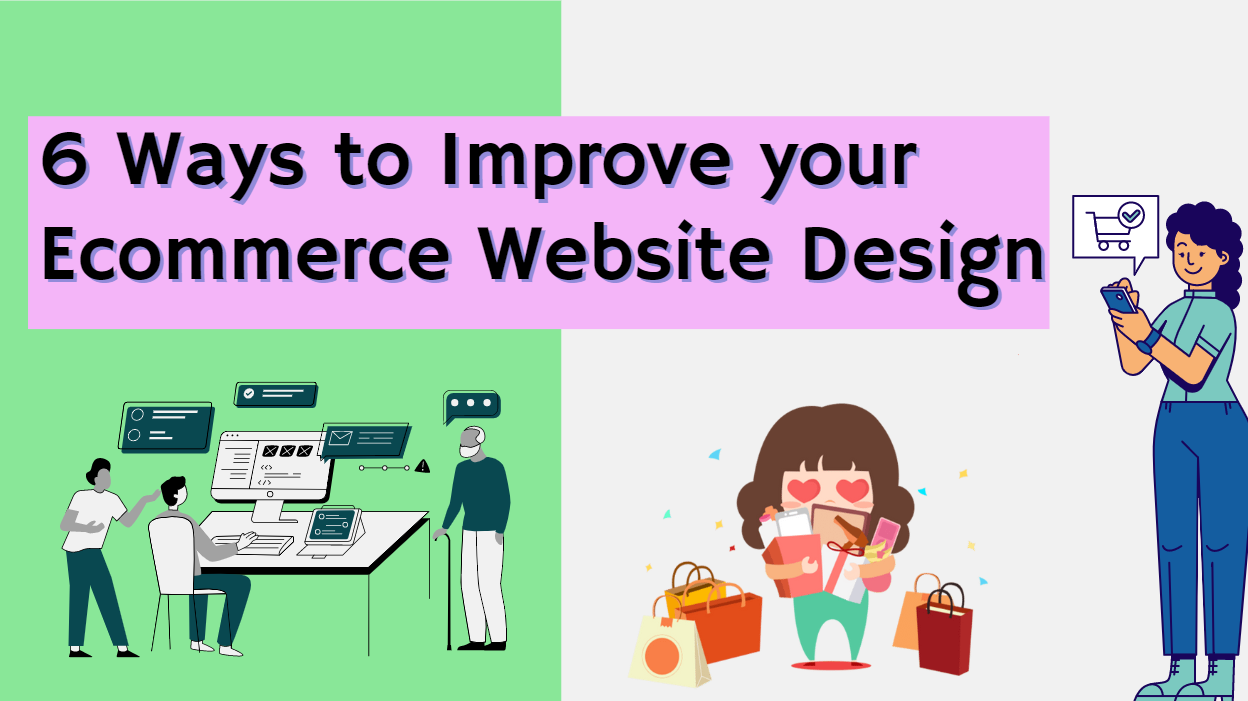 6 Ways to Improve your Ecommerce Website Design